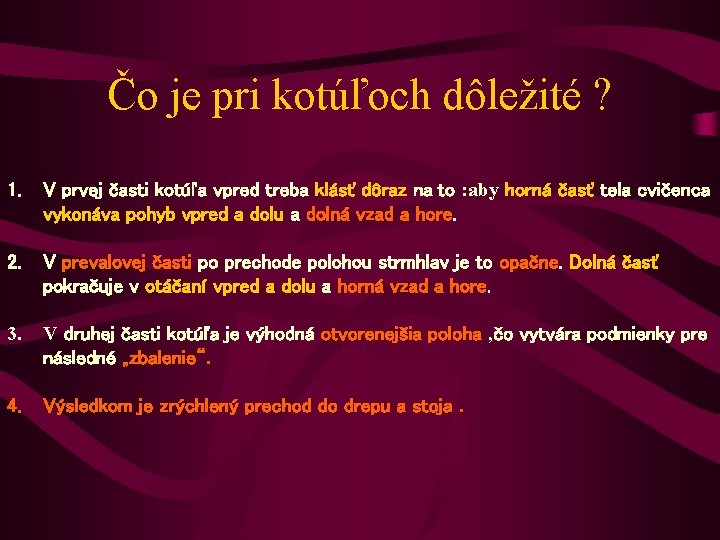 Čo je pri kotúľoch dôležité ?

1. V prvej časti kotúľa vpred treba klásť dôraz na to :aby horná časť tela cvičenca vykonáva pohyb vpred a dolu a dolná vzad a hore.

2. V prevalovej časti po prechode polohou strmhlav je to opačne. Dolná časť pokračuje v otáčaní vpred a dolu a horná vzad a hore.

3. V druhej časti kotúľa je výhodná otvorenejšia poloha ,čo vytvára podmienky pre následné „zbalenie“.

4. Výsledkom je zrýchlený prechod do drepu a stoja .